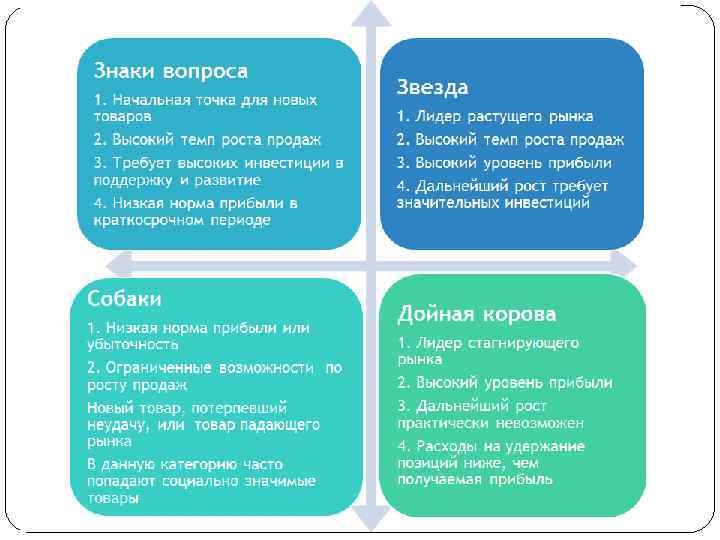 Знаки вопроса

1. Начальная точка для новых товаров

2. Высокий темп роста продаж

3. Требует высоких инвестиции в поддержку и развитие

4. Низкая норма прибыли в краткосрочном периоде

Звезда

1. Лидер растущего рынка

2. Высокий темп роста продаж

3. Высокий уровень прибыли

4. Дальнейший рост требует значительных инвестиций

Собаки

1. Низкая норма прибыли или убыточность

2. Ограниченные возможности по росту продаж

Новый товар, потерпевший неудачу, или товар падающего рынка

В данную категорию часто попадают социально значимые товары

Дойная корова

1. Лидер стагнирующего рынка

2. Высокий уровень прибыли

3. Дальнейший рост практически невозможен

4. Расходы на удержание позиций ниже, чем получаемая прибыль